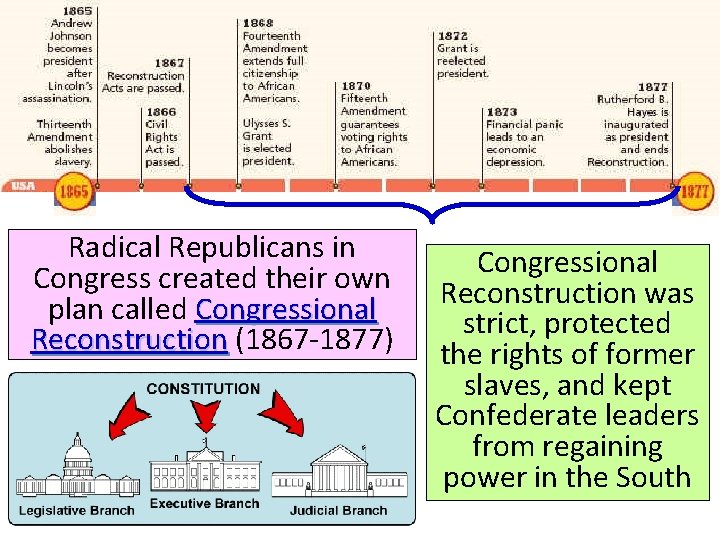 1865
Andrew Johnson becomes president after Lincoln's assassination.

Thirteenth Amendment abolishes slavery.

1867
Reconstruction Acts are passed.

1866
Civil Rights Act is passed.

1868
Fourteenth Amendment extends full citizenship to African Americans.

Ulysses S. Grant is elected president.

1870
Fifteenth Amendment guarantees voting rights to African Americans.

1872
Grant is reelected president.

1873
Financial panic leads to an economic depression.

1877
Rutherford B. Hayes is inaugurated as president and ends Reconstruction.

USA 1865 1877

Radical Republicans in Congress created their own plan called Congressional Reconstruction (1867-1877)

Congressional Reconstruction was strict, protected the rights of former slaves, and kept Confederate leaders from regaining power in the South

CONSTITUTION

Legislative Branch

Executive Branch

Judicial Branch